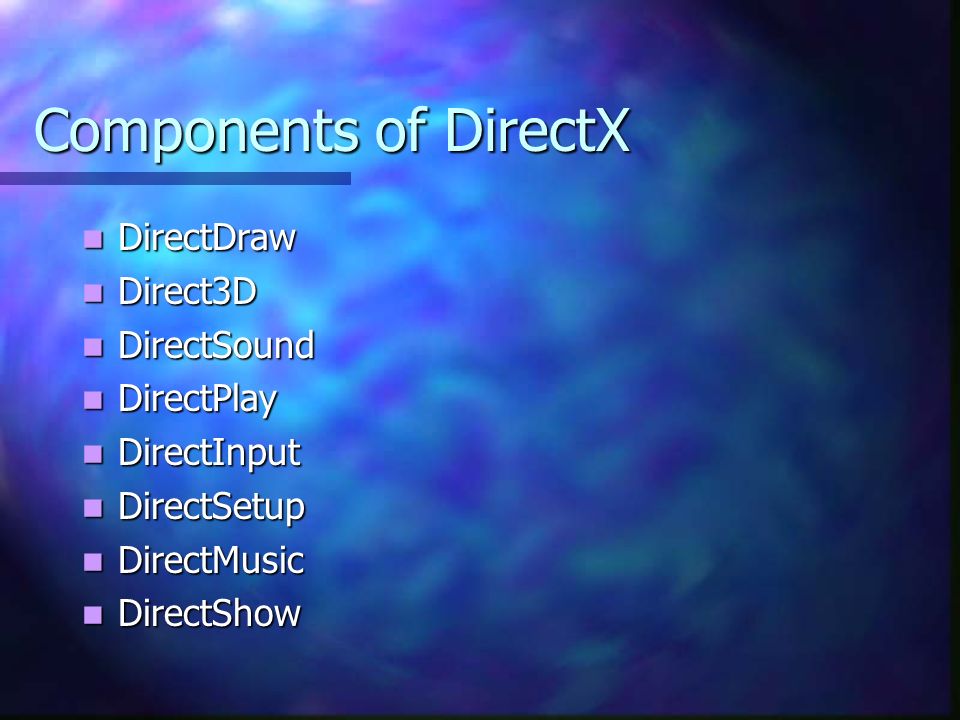 Components of DirectX

- DirectDraw
- Direct3D
- DirectSound
- DirectPlay
- DirectInput
- DirectSetup
- DirectMusic
- DirectShow